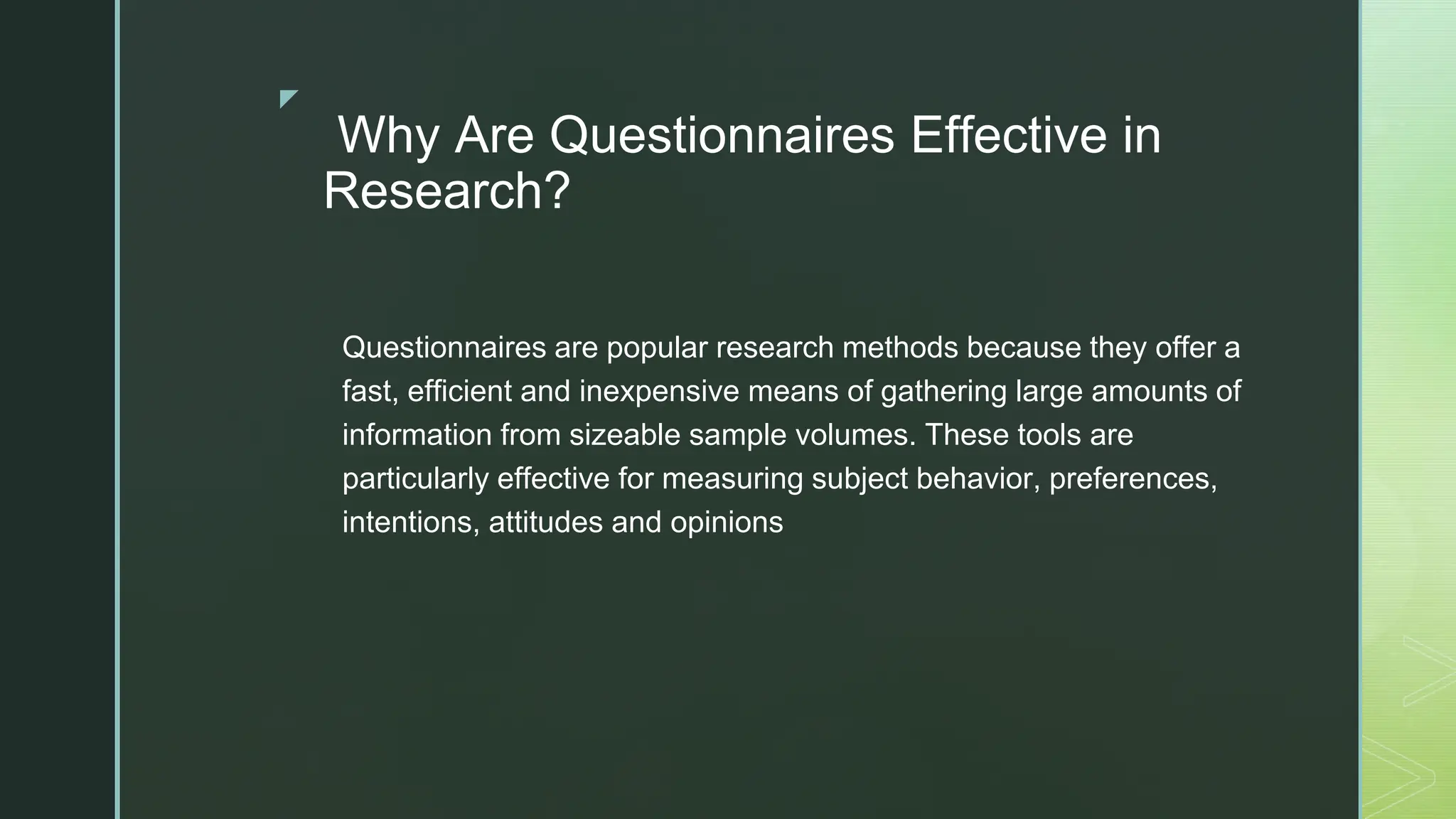 Why Are Questionnaires Effective in Research?

Questionnaires are popular research methods because they offer a fast, efficient and inexpensive means of gathering large amounts of information from sizeable sample volumes. These tools are particularly effective for measuring subject behavior, preferences, intentions, attitudes and opinions